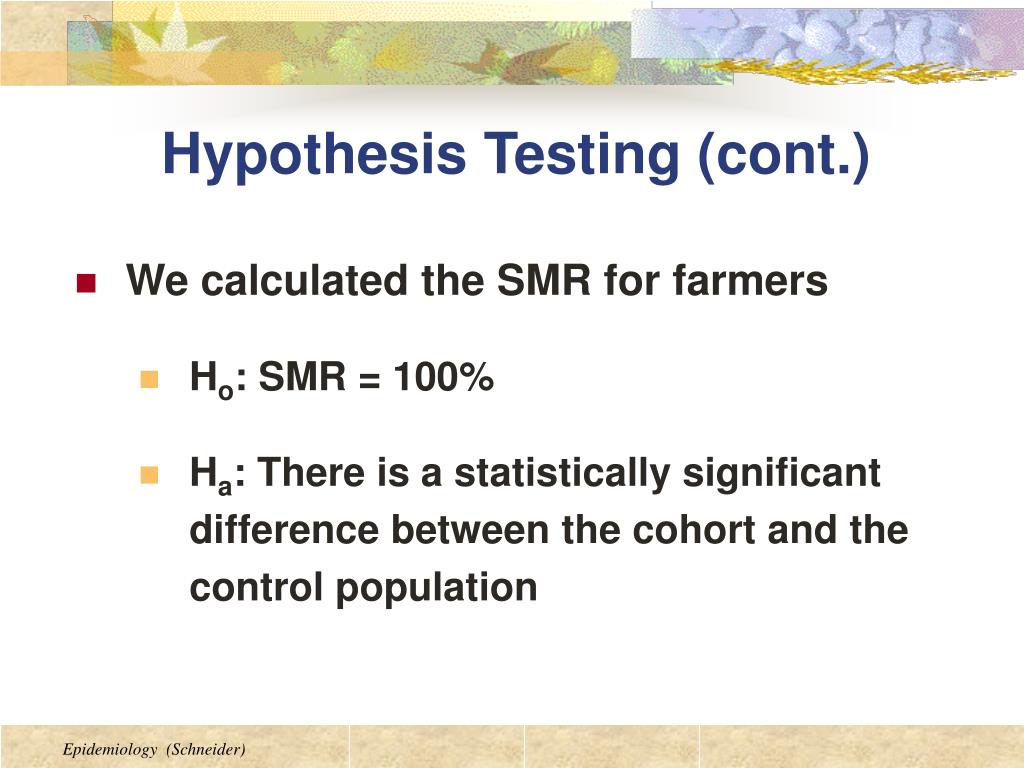 Hypothesis Testing (cont.)

We calculated the SMR for farmers

$H_o$: SMR = 100%

$H_a$: There is a statistically significant difference between the cohort and the control population

Epidemiology (Schneider)